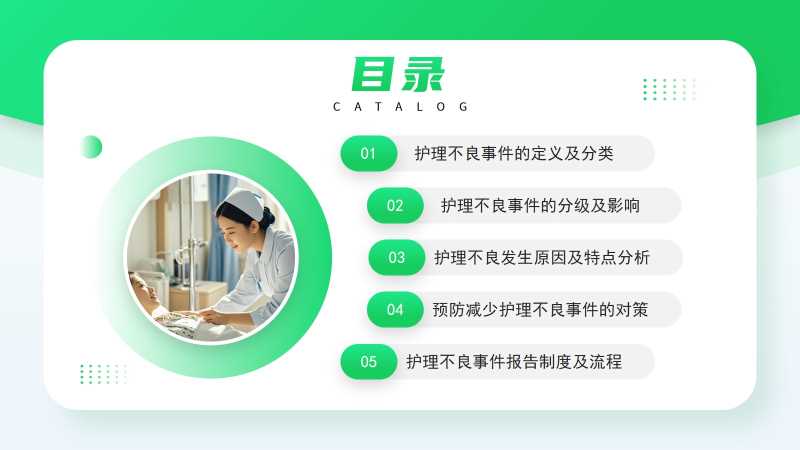 目录
CATALOG

01 护理不良事件的定义及分类

02 护理不良事件的分级及影响

03 护理不良发生原因及特点分析

04 预防减少护理不良事件的对策

05 护理不良事件报告制度及流程